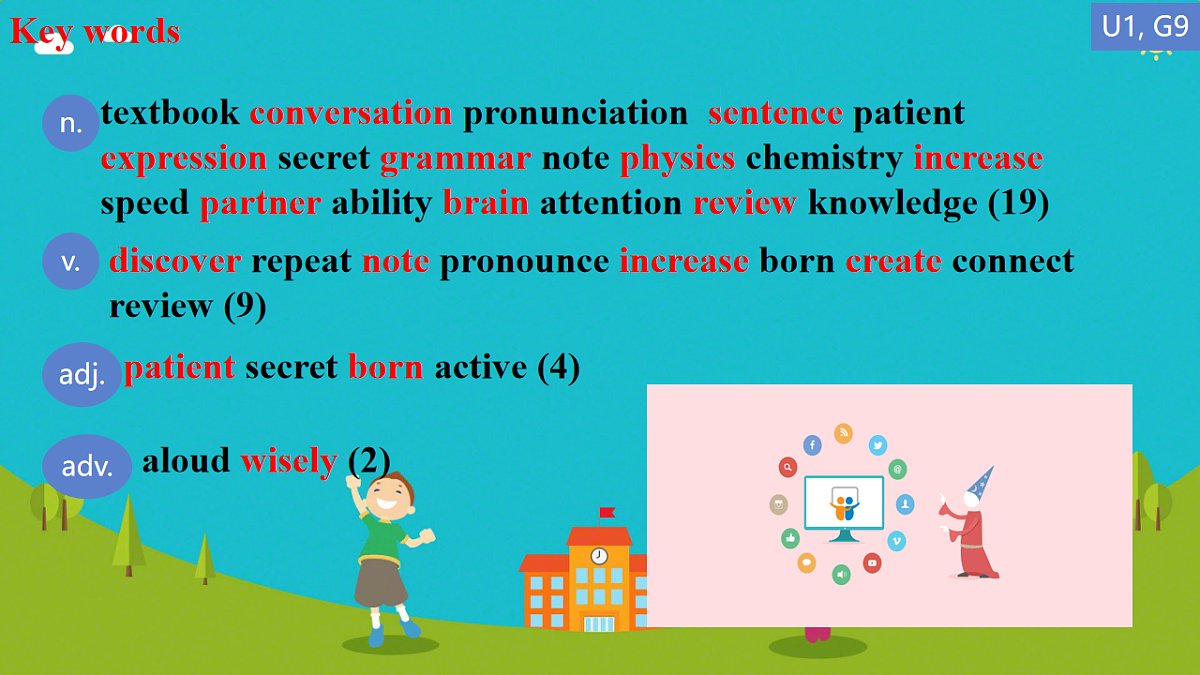 Key words

U1, G9

n. textbook conversation pronunciation sentence patient expression secret grammar note physics chemistry increase speed partner ability brain attention review knowledge (19)

v. discover repeat note pronounce increase born create connect review (9)

adj. patient secret born active (4)

adv. aloud wisely (2)